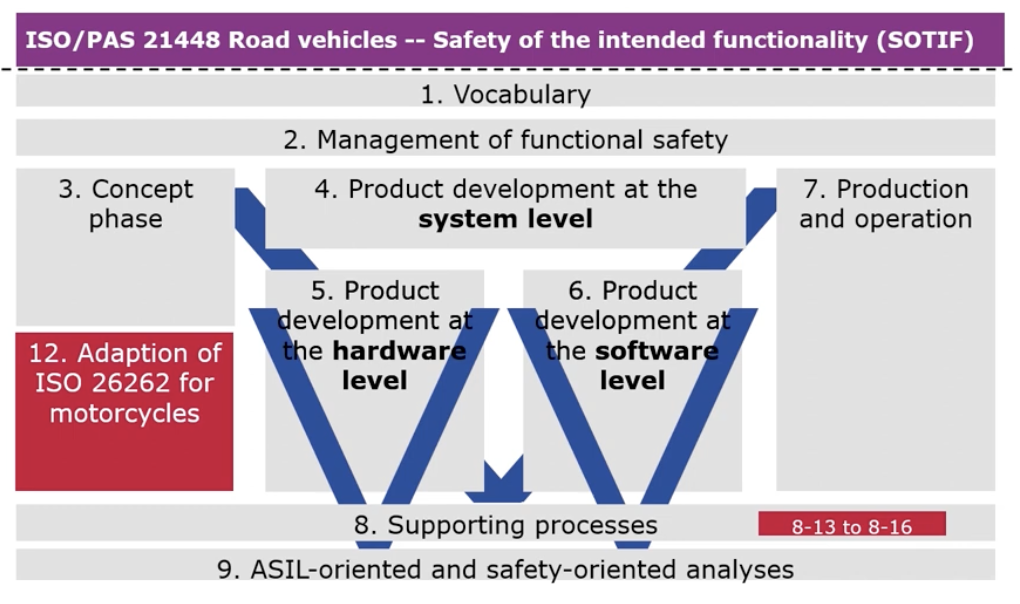 ISO/PAS 21448 Road vehicles -- Safety of the intended functionality (SOTIF)

1. Vocabulary

2. Management of functional safety

3. Concept phase

4. Product development at the **system level**

7. Production and operation

5. Product development at the **hardware level**

6. Product development at the **software level**

12. Adaption of ISO 26262 for motorcycles

8. Supporting processes

8-13 to 8-16

9. ASIL-oriented and safety-oriented analyses